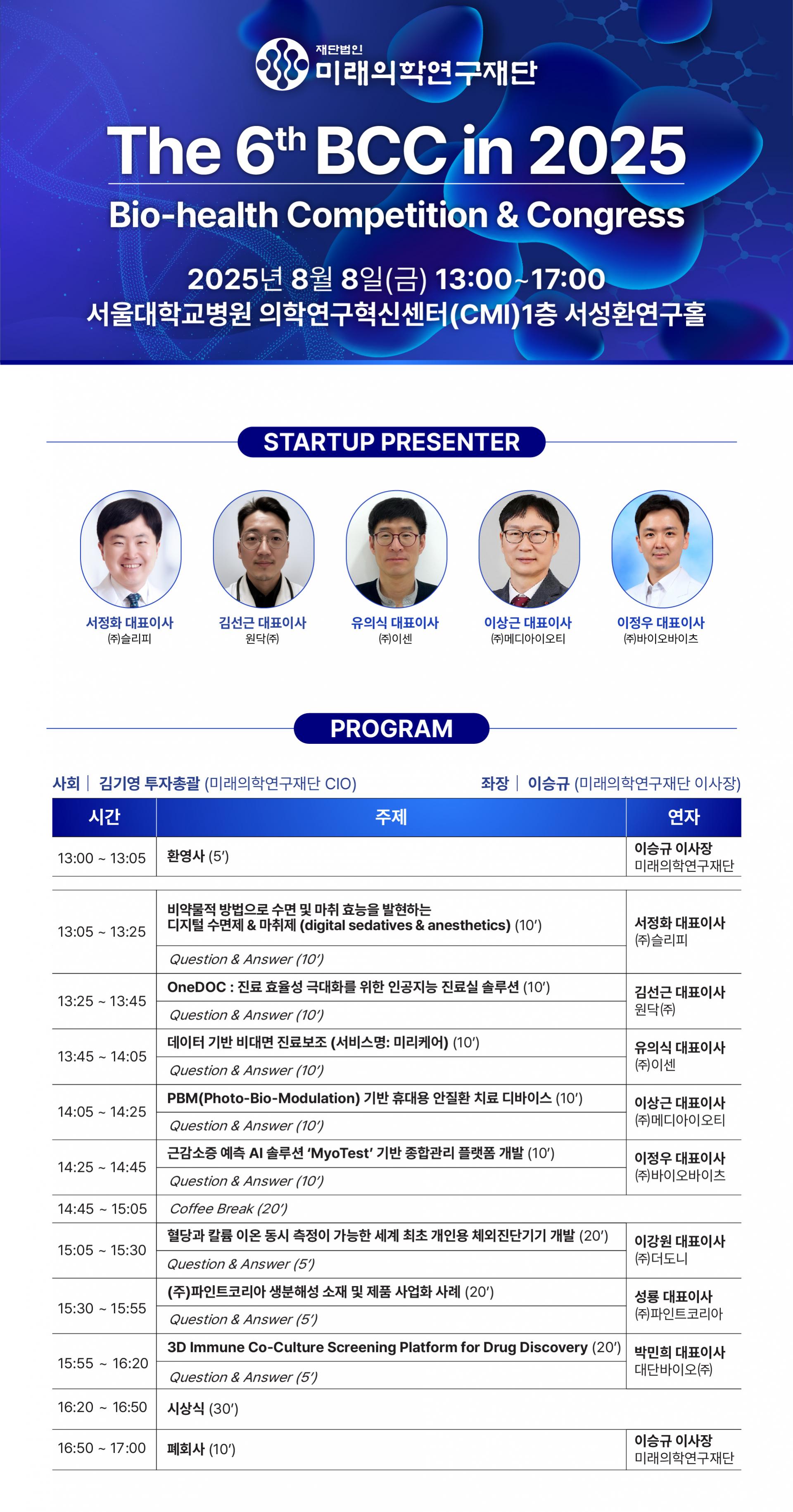 재단법인
미래의학연구재단

The 6$^{th}$ BCC in 2025
Bio-health Competition & Congress

2025년 8월 8일(금) 13:00~17:00
서울대학교병원 의학연구혁신센터(CMI)1층 서성환연구홀

STARTUP PRESENTER

서정화 대표이사
㈜슬리피

김선근 대표이사
원닥㈜

유의식 대표이사
㈜이센

이상근 대표이사
㈜메디아이오티

이정우 대표이사
㈜바이오바이츠

PROGRAM

사회 | 김기영 투자총괄 (미래의학연구재단 CIO)
좌장 | 이승규 (미래의학연구재단 이사장)

| 시간 | 주제 | 연자 |
|---|---|---|
| 13:00 ~ 13:05 | 환영사 (5′) | 이승규 이사장 미래의학연구재단 |
| 13:05 ~ 13:25 | 비약물적 방법으로 수면 및 마취 효능을 발현하는 디지털 수면제 & 마취제 (digital sedatives & anesthetics) (10′) | 서정화 대표이사 ㈜슬리피 |
| | Question & Answer (10′) | |
| 13:25 ~ 13:45 | OneDOC : 진료 효율성 극대화를 위한 인공지능 진료실 솔루션 (10′) | 김선근 대표이사 원닥㈜ |
| | Question & Answer (10′) | |
| 13:45 ~ 14:05 | 데이터 기반 비대면 진료보조 (서비스명: 미리케어) (10′) | 유의식 대표이사 ㈜이센 |
| | Question & Answer (10′) | |
| 14:05 ~ 14:25 | PBM(Photo-Bio-Modulation) 기반 휴대용 안질환 치료 디바이스 (10′) | 이상근 대표이사 ㈜메디아이오티 |
| | Question & Answer (10′) | |
| 14:25 ~ 14:45 | 근감소증 예측 AI 솔루션 ‘MyoTest’ 기반 종합관리 플랫폼 개발 (10′) | 이정우 대표이사 ㈜바이오바이츠 |
| | Question & Answer (10′) | |
| 14:45 ~ 15:05 | Coffee Break (20′) | |
| 15:05 ~ 15:30 | 혈당과 칼륨 이온 동시 측정이 가능한 세계 최초 개인용 체외진단기기 개발 (20′) | 이강원 대표이사 ㈜더도니 |
| | Question & Answer (5′) | |
| 15:30 ~ 15:55 | (주)파인트코리아 생분해성 소재 및 제품 사업화 사례 (20′) | 성룡 대표이사 ㈜파인트코리아 |
| | Question & Answer (5′) | |
| 15:55 ~ 16:20 | 3D Immune Co-Culture Screening Platform for Drug Discovery (20′) | 박민희 대표이사 대단바이오㈜ |
| | Question & Answer (5′) | |
| 16:20 ~ 16:50 | 시상식 (30′) | |
| 16:50 ~ 17:00 | 폐회사 (10′) | 이승규 이사장 미래의학연구재단 |